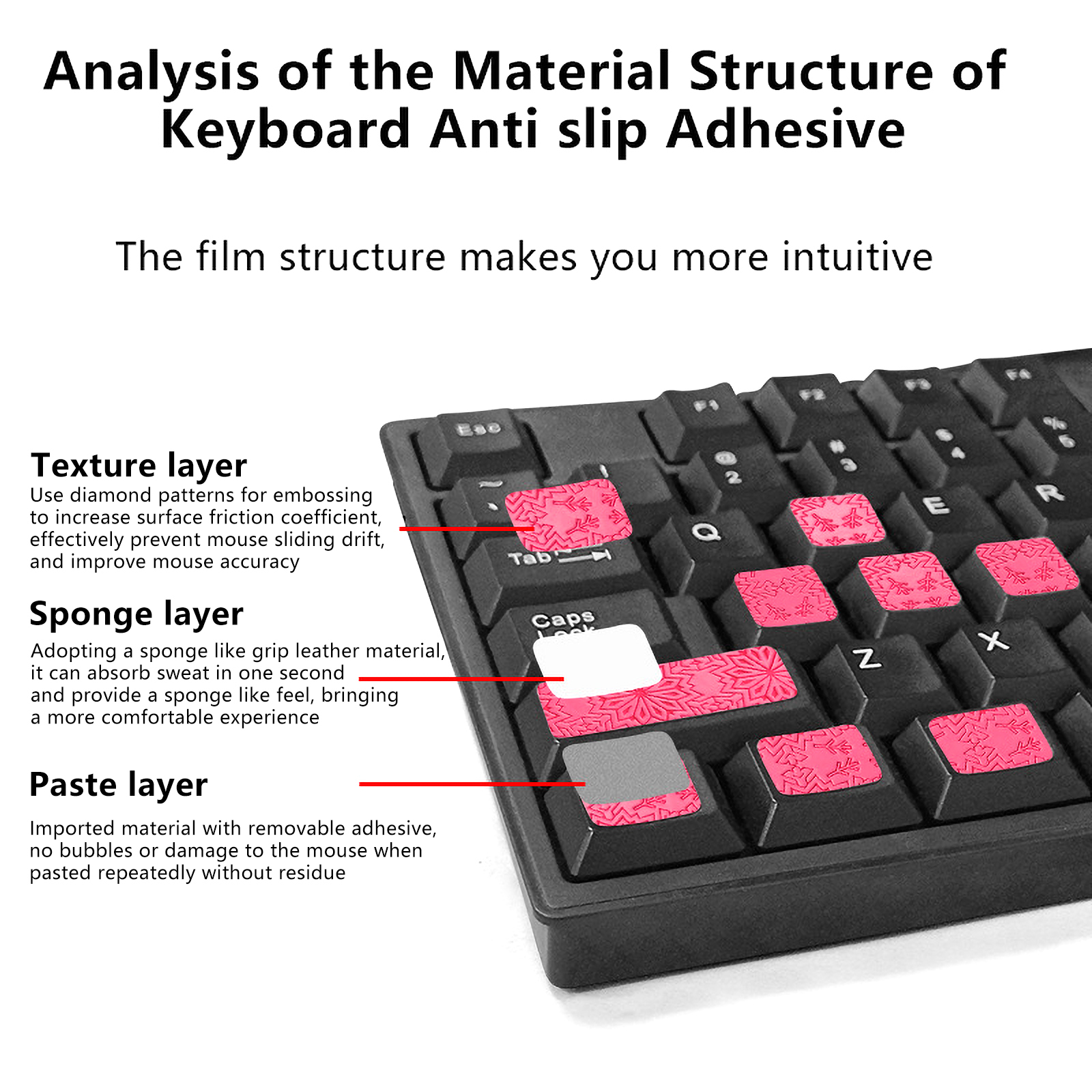 Analysis of the Material Structure of Keyboard Anti slip Adhesive

The film structure makes you more intuitive

Texture layer
Use diamond patterns for embossing to increase surface friction coefficient, effectively prevent mouse sliding drift, and improve mouse accuracy

Sponge layer
Adopting a sponge like grip leather material, it can absorb sweat in one second and provide a sponge like feel, bringing a more comfortable experience

Paste layer
Imported material with removable adhesive, no bubbles or damage to the mouse when pasted repeatedly without residue

Esc
F1
F2
F3
F4
~
`
!
@
2
#
3
$
4
%
5
Tab
Q
E
R
Caps Lock
Z
X